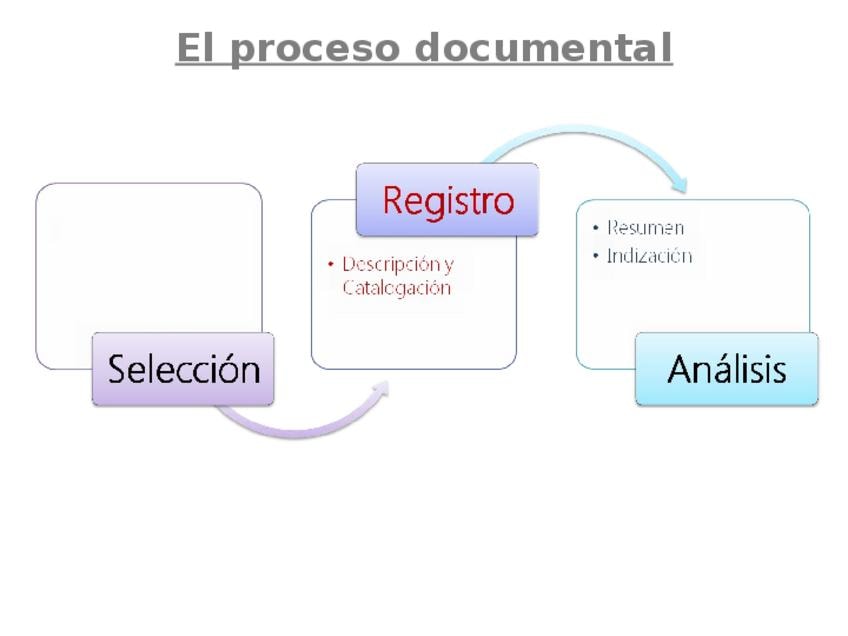 El proceso documental

Selección

Registro

• Descripción y Catalogación

• Resumen
• Indización

Análisis